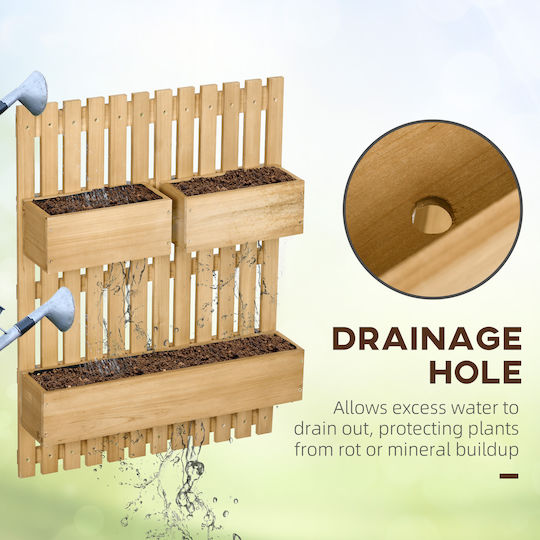 DRAINAGE HOLE

Allows excess water to drain out, protecting plants from rot or mineral buildup